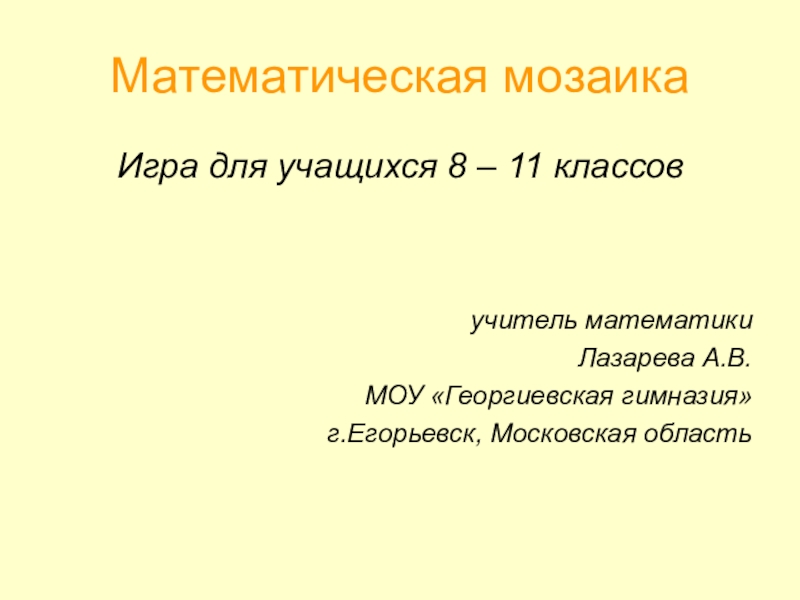 Математическая мозаика

Игра для учащихся 8 – 11 классов

учитель математики

Лазарева А.В.

МОУ «Георгиевская гимназия»

г.Егорьевск, Московская область